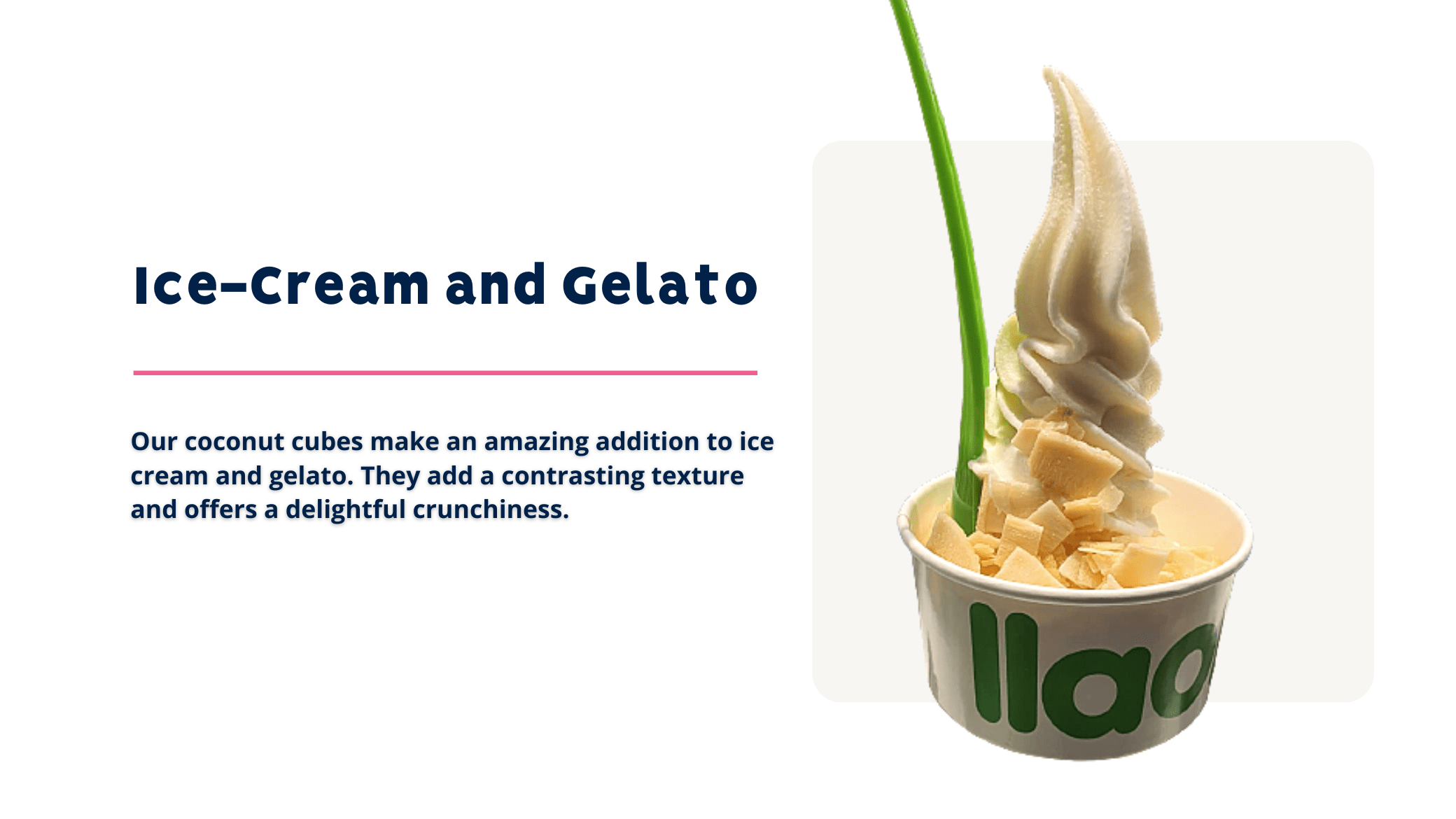 Ice-Cream and Gelato

Our coconut cubes make an amazing addition to ice cream and gelato. They add a contrasting texture and offers a delightful crunchiness.

llao